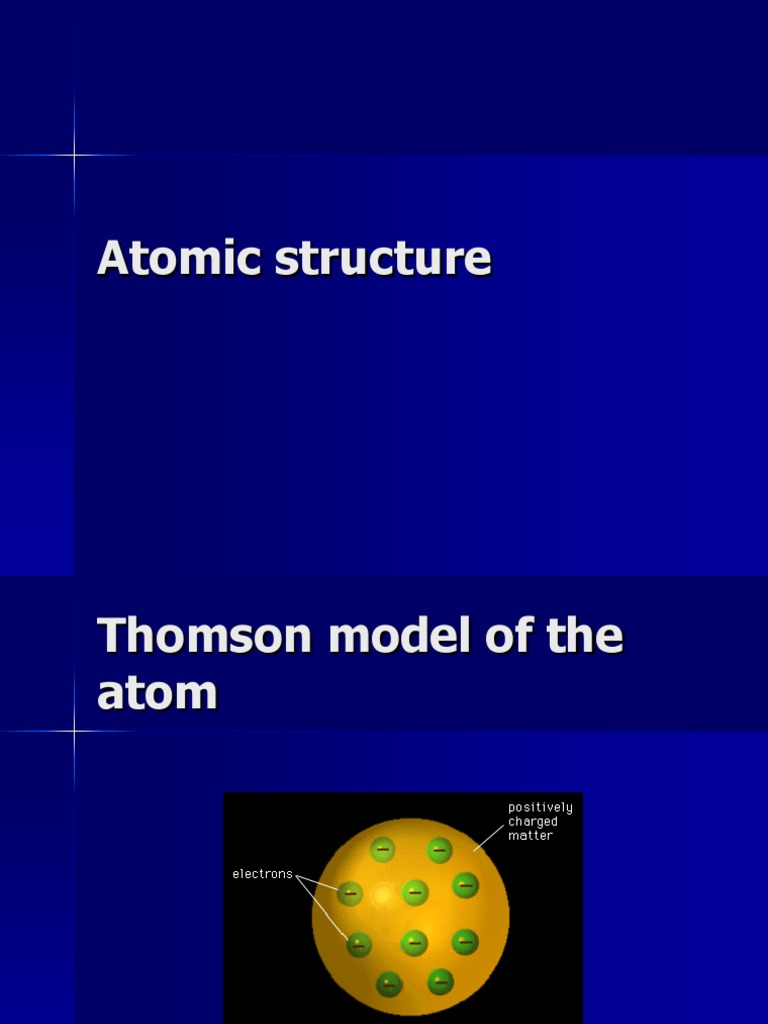 Atomic structure

Thomson model of the atom

positively charged matter

electrons